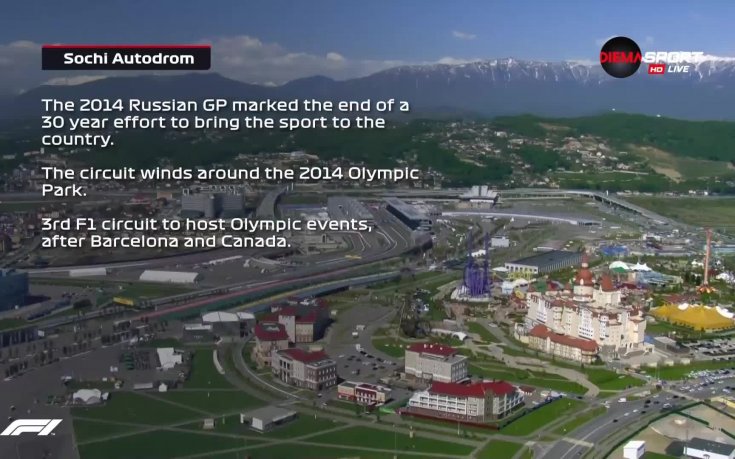 Sochi Autodrom

DIEMA SPORT HD LIVE

The 2014 Russian GP marked the end of a 30 year effort to bring the sport to the country.

The circuit winds around the 2014 Olympic Park.

3rd F1 circuit to host Olympic events, after Barcelona and Canada.

F1